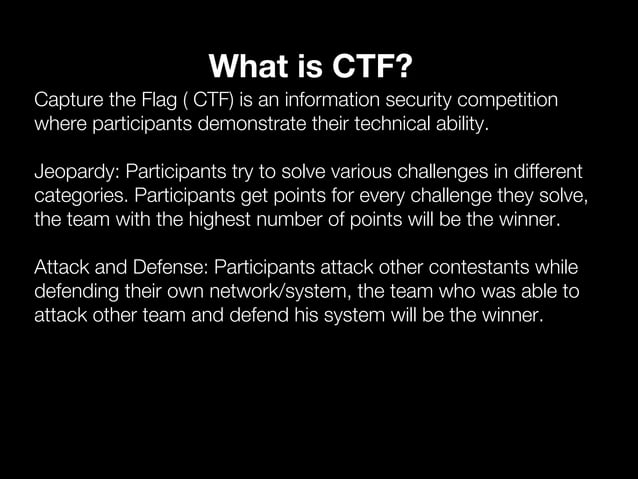 What is CTF?

Capture the Flag ( CTF) is an information security competition where participants demonstrate their technical ability.

Jeopardy: Participants try to solve various challenges in different categories. Participants get points for every challenge they solve, the team with the highest number of points will be the winner.

Attack and Defense: Participants attack other contestants while defending their own network/system, the team who was able to attack other team and defend his system will be the winner.